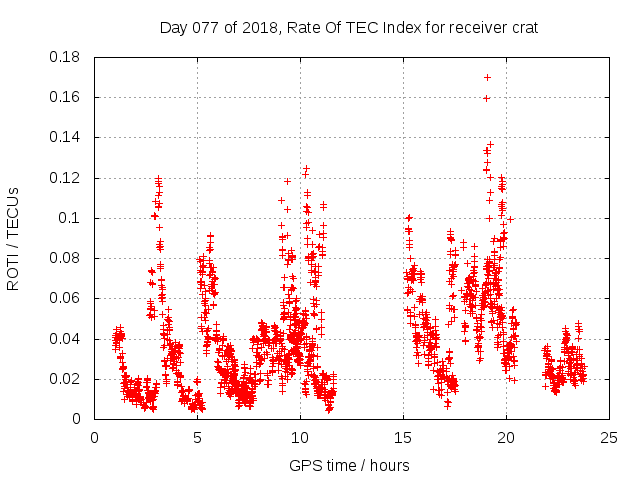 Day 077 of 2018, Rate Of TEC Index for receiver crat

ROTI / TECUs

0.18
0.16
0.14
0.12
0.1
0.08
0.06
0.04
0.02
0

0
5
10
15
20
25

GPS time / hours